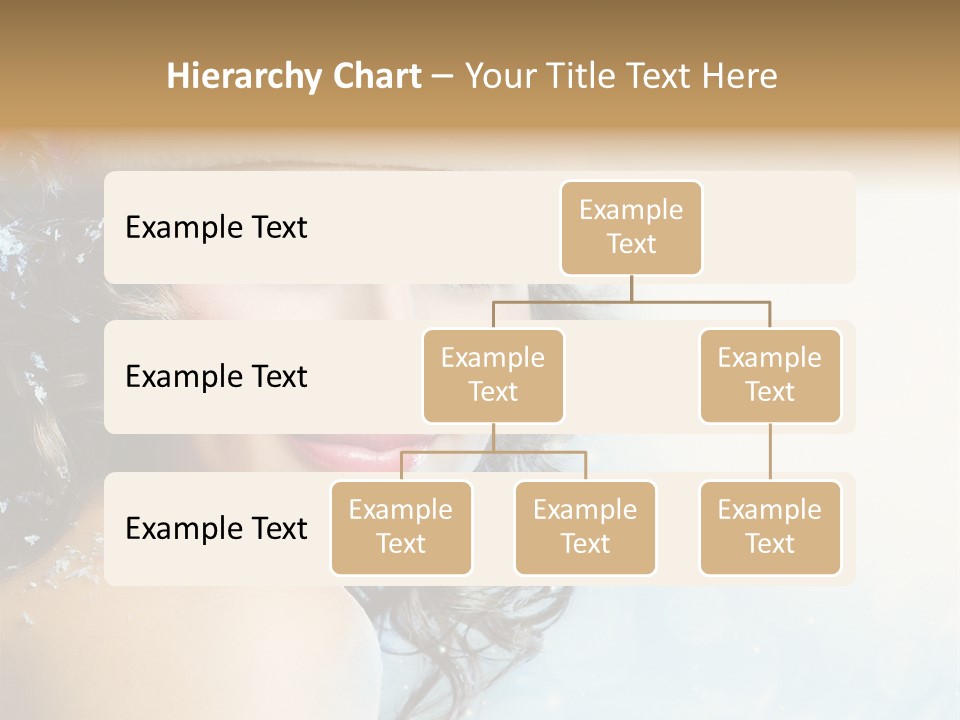 Hierarchy Chart – Your Title Text Here

Example Text

Example Text

Example Text

Example Text

Example Text

Example Text

Example Text

Example Text

Example Text